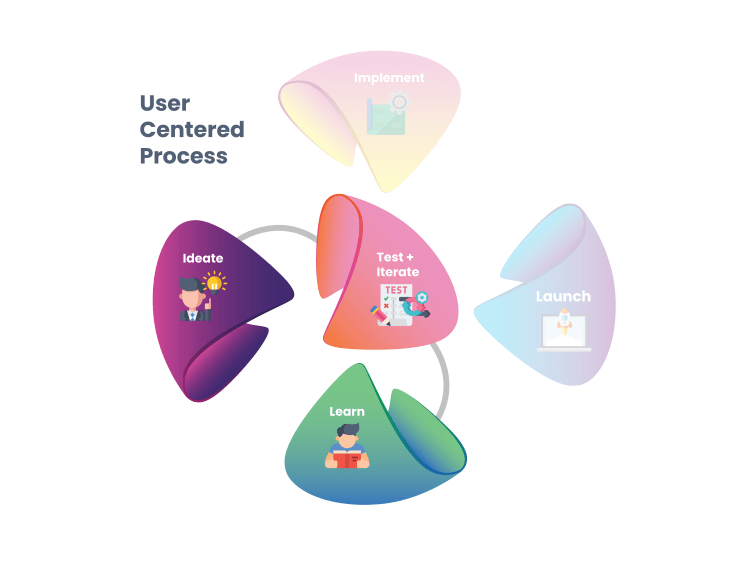 User Centered Process

Implement

Ideate

Test + Iterate

TEST

Launch

Learn